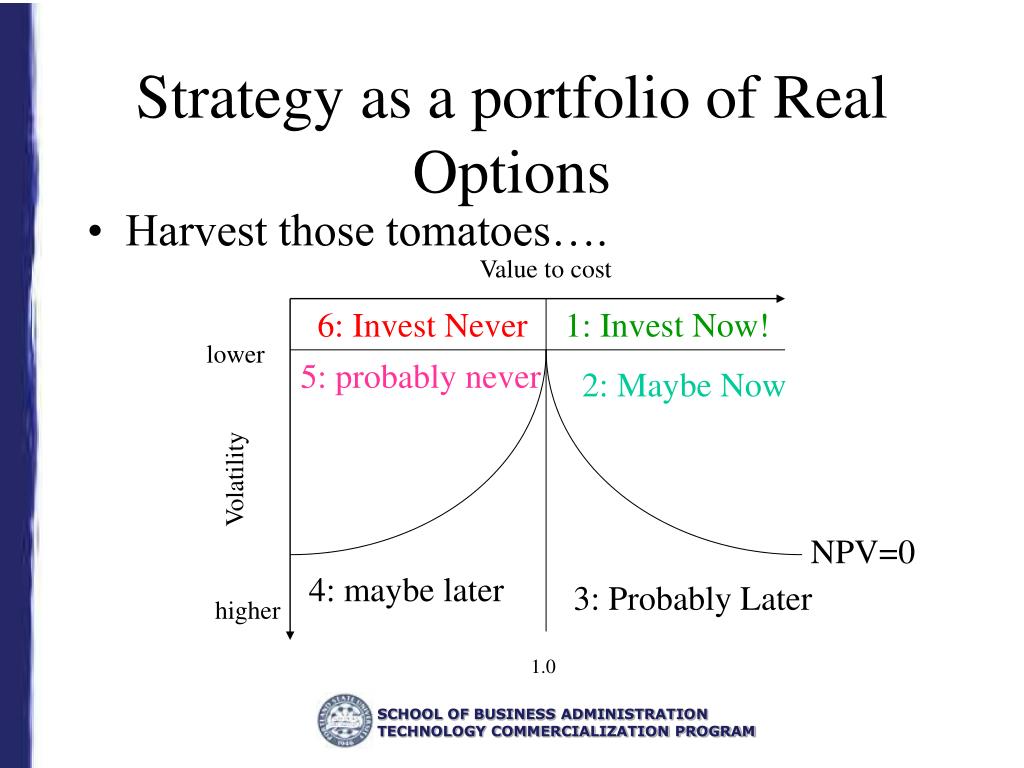 Strategy as a portfolio of Real Options

• Harvest those tomatoes….

Value to cost

6: Invest Never

1: Invest Now!

lower

5: probably never

2: Maybe Now

Volatility

NPV=0

4: maybe later

3: Probably Later

higher

1.0

SCHOOL OF BUSINESS ADMINISTRATION
TECHNOLOGY COMMERCIALIZATION PROGRAM